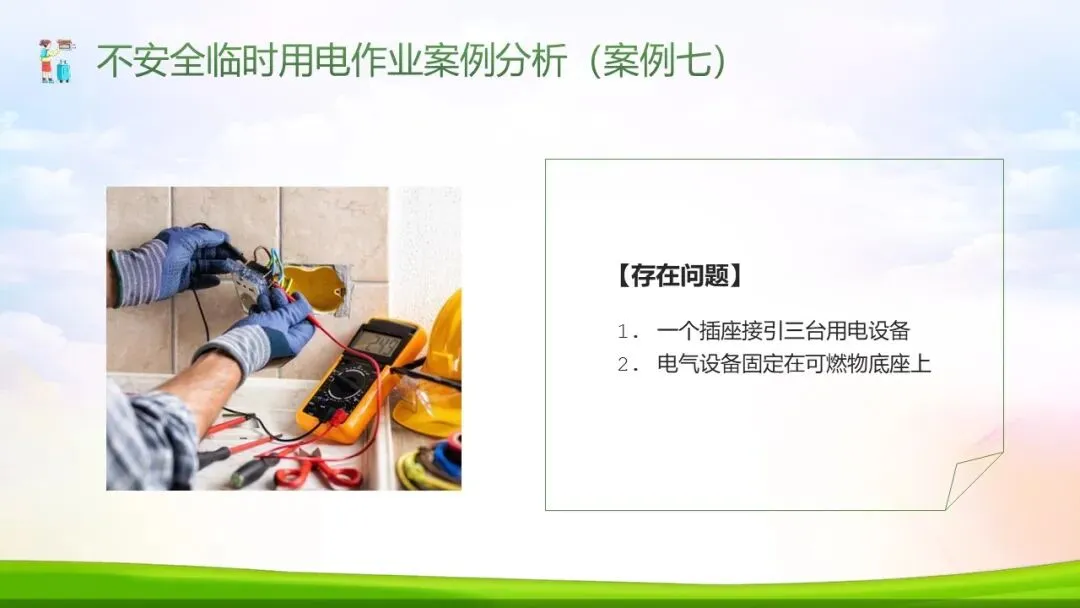 不安全临时用电作业案例分析（案例七）

【存在问题】

1. 一个插座接引三台用电设备
2. 电气设备固定在可燃物底座上